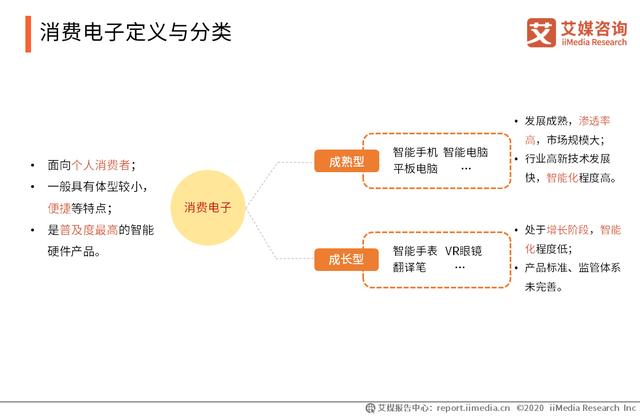 消费电子定义与分类

艾 艾媒咨询
iiMedia Research

• 面向个人消费者；
• 一般具有体型较小，便捷等特点；
• 是普及度最高的智能硬件产品。

消费电子

成熟型

智能手机 智能电脑
平板电脑 …

• 发展成熟，渗透率高，市场规模大；
• 行业高新技术发展快，智能化程度高。

成长型

智能手表 VR眼镜
翻译笔 …

• 处于增长阶段，智能化程度低；
• 产品标准、监管体系未完善。

艾媒报告中心：report.iimedia.cn ©2020 iiMedia Research Inc